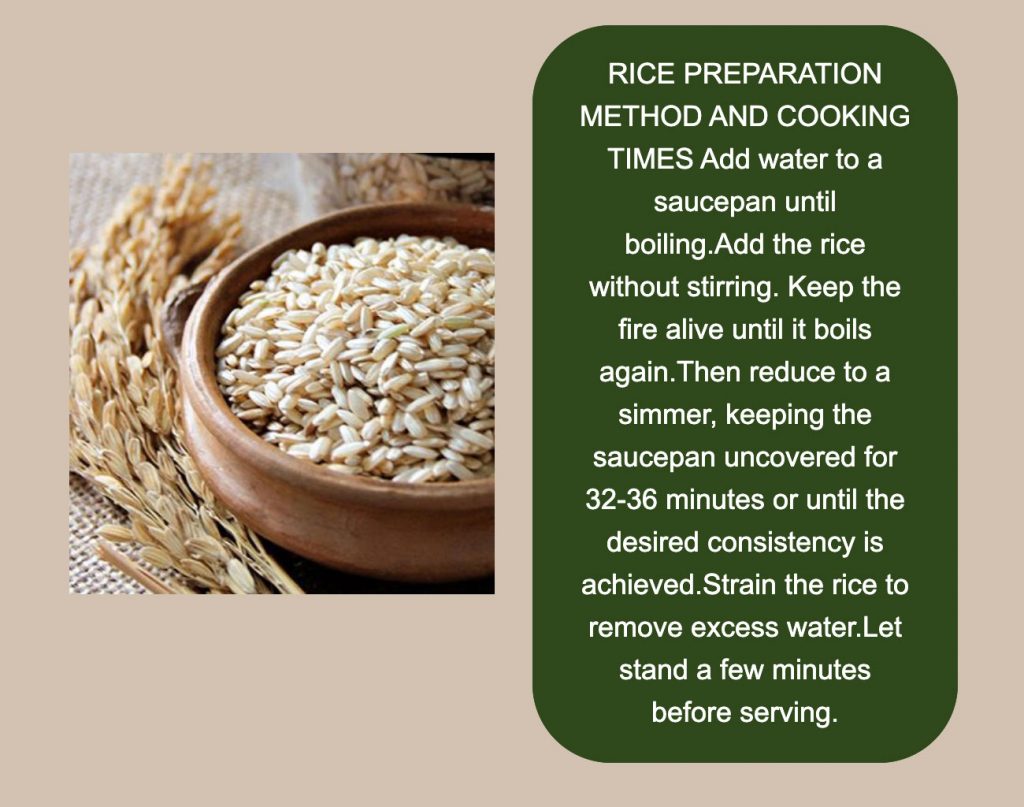 RICE PREPARATION METHOD AND COOKING TIMES Add water to a saucepan until boiling.Add the rice without stirring. Keep the fire alive until it boils again.Then reduce to a simmer, keeping the saucepan uncovered for 32-36 minutes or until the desired consistency is achieved.Strain the rice to remove excess water.Let stand a few minutes before serving.